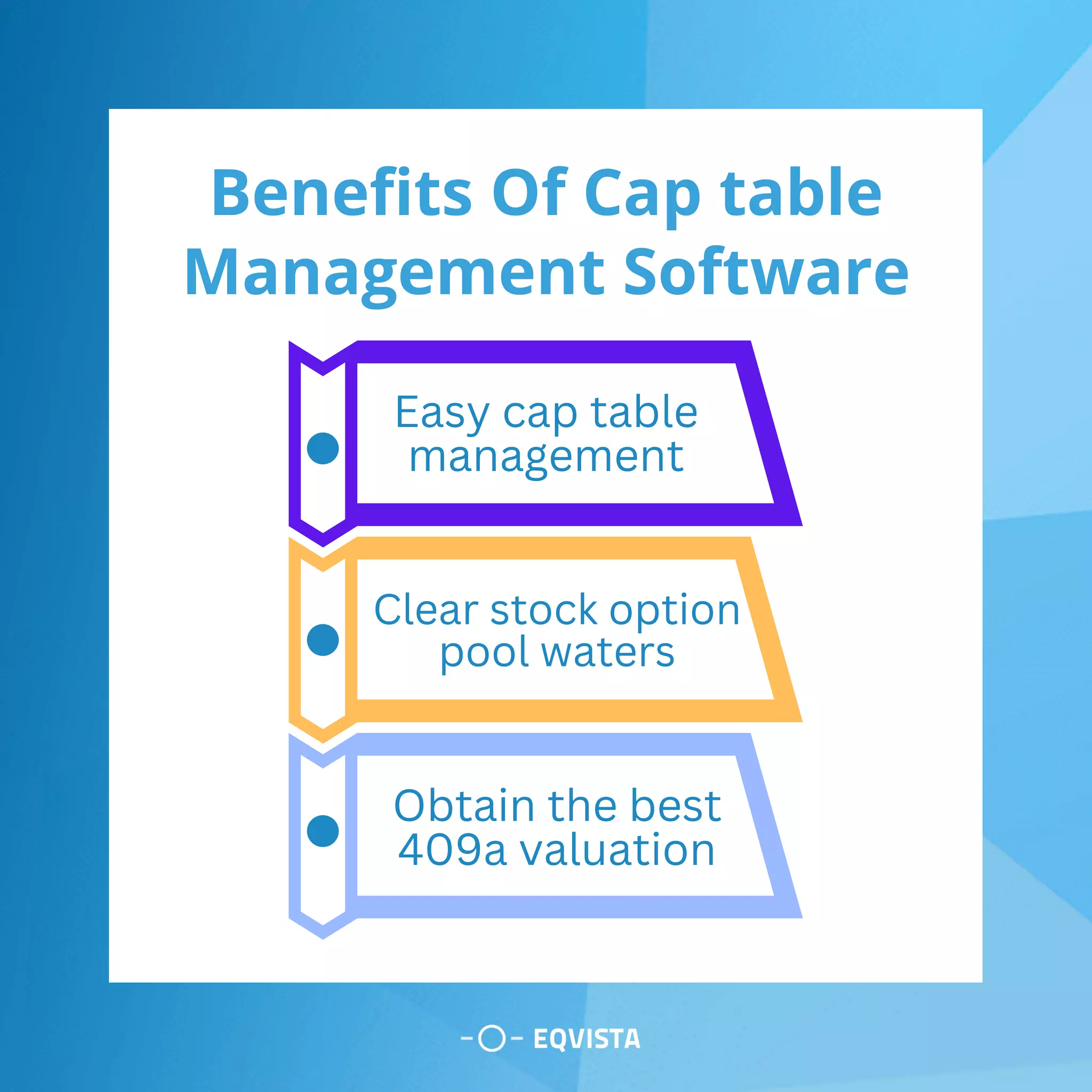 Benefits Of Cap table Management Software

Easy cap table management

Clear stock option pool waters

Obtain the best 409a valuation

EQVISTA